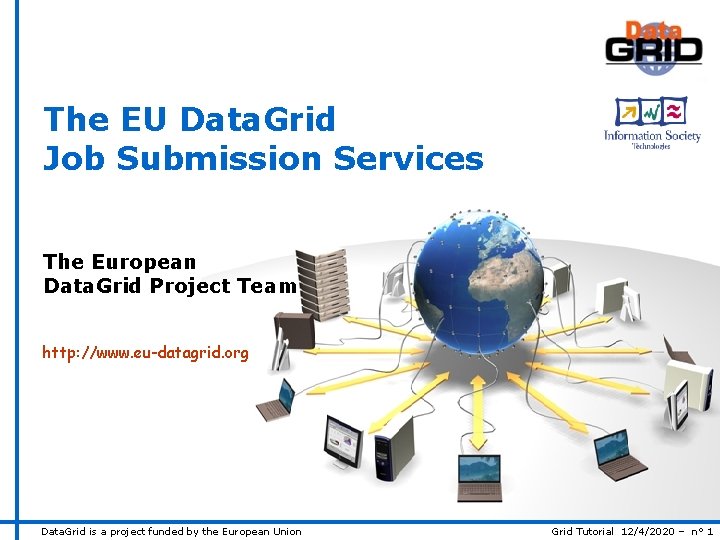 Data GRID

Information Society Technologies

The EU DataGrid Job Submission Services

The European DataGrid Project Team

http://www.eu-datagrid.org

DataGrid is a project funded by the European Union

Grid Tutorial 12/4/2020 – n° 1